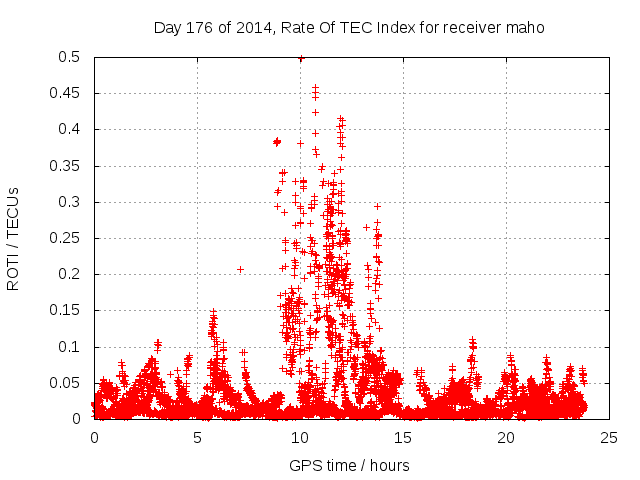 Day 176 of 2014, Rate Of TEC Index for receiver maho

ROTI / TECUs

0.5
0.45
0.4
0.35
0.3
0.25
0.2
0.15
0.1
0.05
0

0
5
10
15
20
25

GPS time / hours